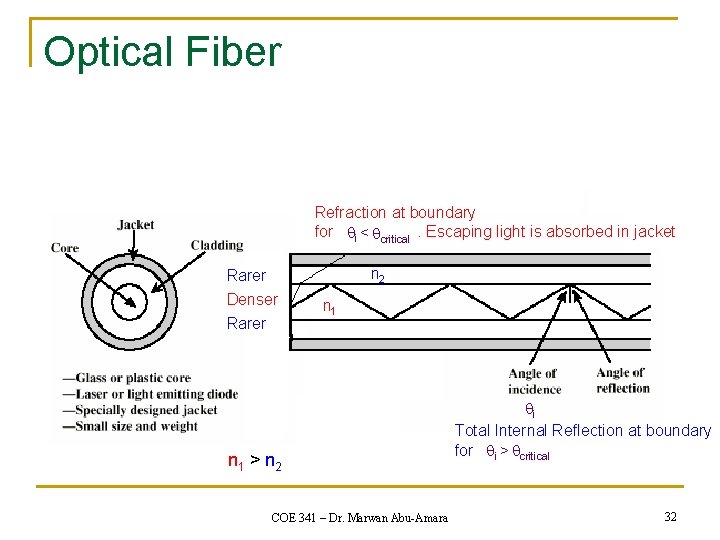 Optical Fiber

Jacket
Core
Cladding

—Glass or plastic core
—Laser or light emitting diode
—Specially designed jacket
—Small size and weight

Refraction at boundary
for $\theta_i < \theta_{critical}$ . Escaping light is absorbed in jacket

Rarer
Denser
Rarer

$n_2$
$n_1$

Angle of incidence
Angle of reflection

$\theta_i$

Total Internal Reflection at boundary
for $\theta_i > \theta_{critical}$

$n_1 > n_2$

COE 341 – Dr. Marwan Abu-Amara

32